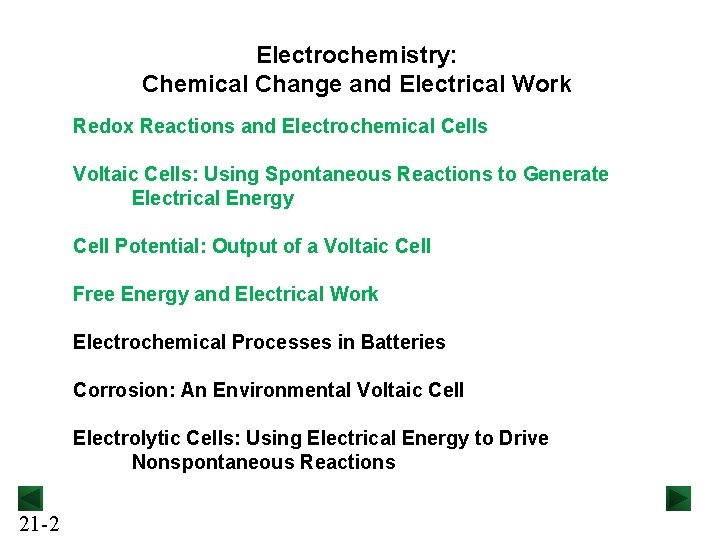 Electrochemistry:
Chemical Change and Electrical Work

Redox Reactions and Electrochemical Cells

Voltaic Cells: Using Spontaneous Reactions to Generate Electrical Energy

Cell Potential: Output of a Voltaic Cell

Free Energy and Electrical Work

Electrochemical Processes in Batteries

Corrosion: An Environmental Voltaic Cell

Electrolytic Cells: Using Electrical Energy to Drive Nonspontaneous Reactions

21-2